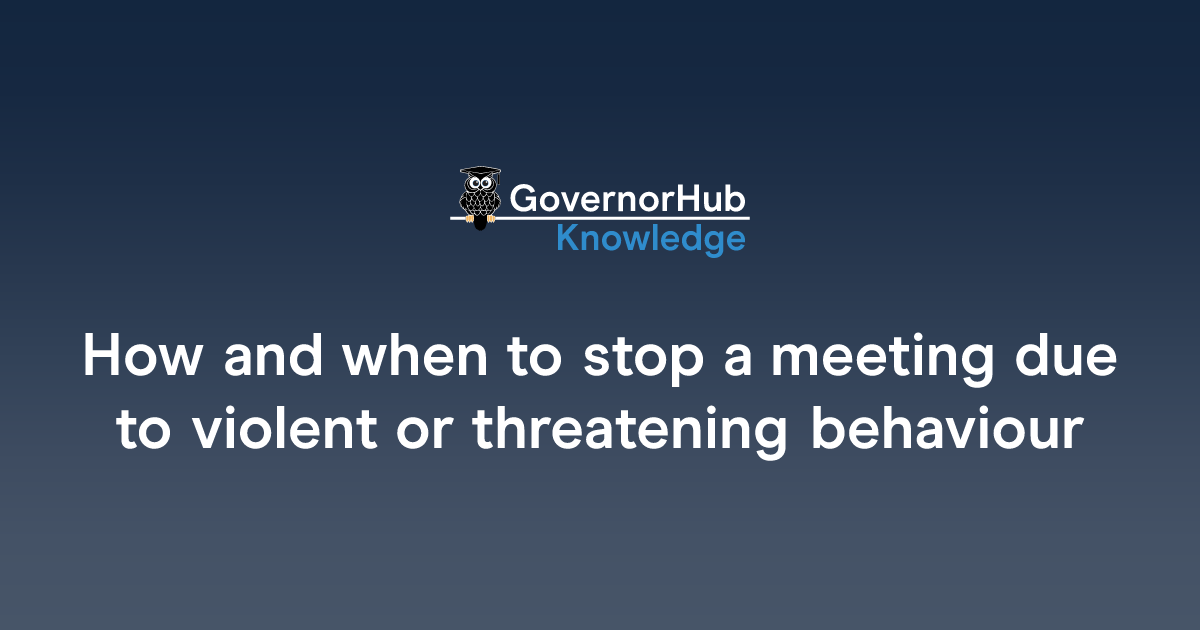 GovernorHub
Knowledge

How and when to stop a meeting due to violent or threatening behaviour